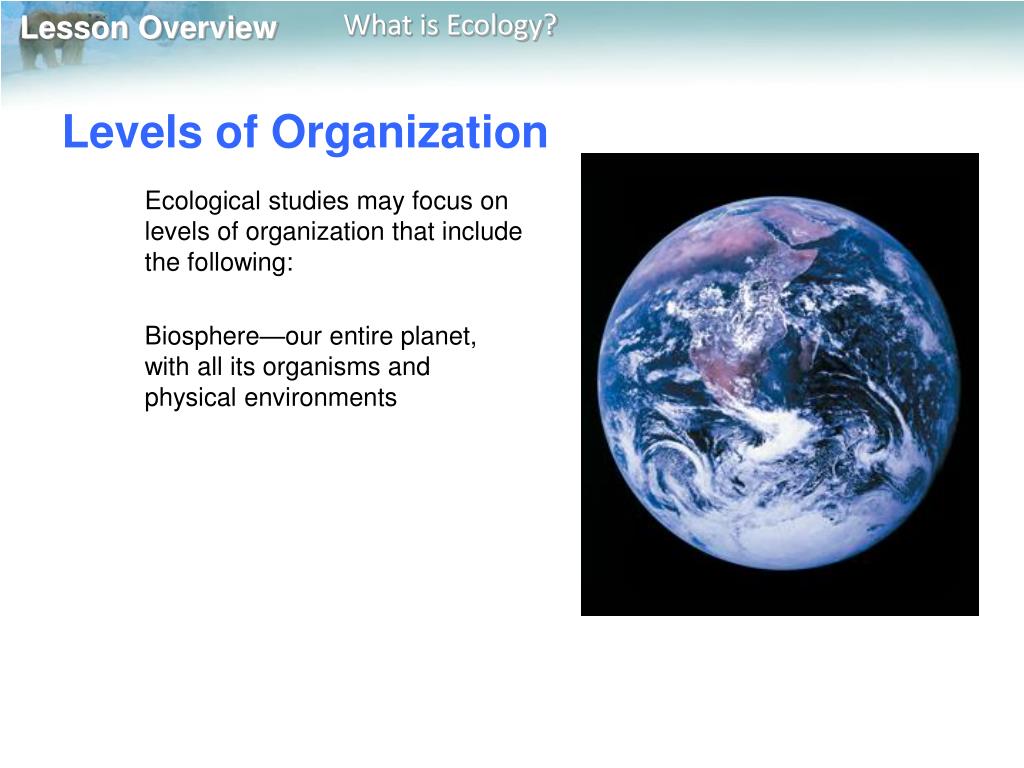 Lesson Overview What is Ecology?

Levels of Organization

Ecological studies may focus on levels of organization that include the following:

Biosphere—our entire planet, with all its organisms and physical environments